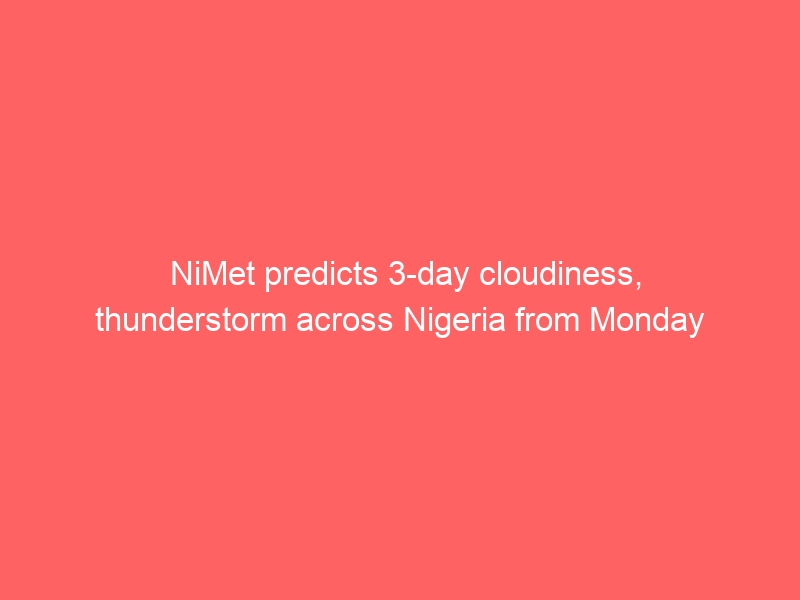 NiMet predicts 3-day cloudiness, thunderstorm across Nigeria from Monday